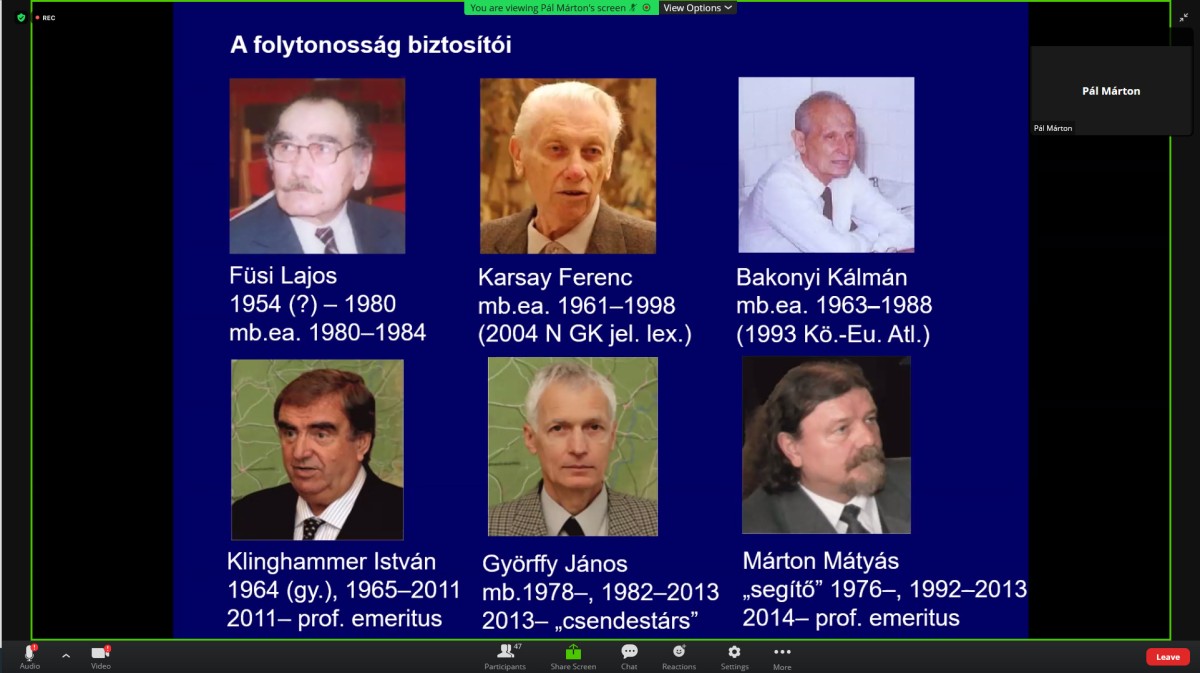 REC

You are viewing Pál Márton's screen

View Options

Pál Márton

Pál Márton

A folytonosság biztosítói

Füsi Lajos
1954 (?) – 1980
mb.ea. 1980–1984

Karsay Ferenc
mb.ea. 1961–1998
(2004 N GK jel. lex.)

Bakonyi Kálmán
mb.ea. 1963–1988
(1993 Kö.-Eu. Atl.)

Klinghammer István
1964 (gy.), 1965–2011
2011– prof. emeritus

Györffy János
mb.1978–, 1982–2013
2013– „csendestárs”

Márton Mátyás
„segítő” 1976–, 1992–2013
2014– prof. emeritus

Audio

Video

47

Participants

Share Screen

Chat

Reactions

Settings

More

Leave